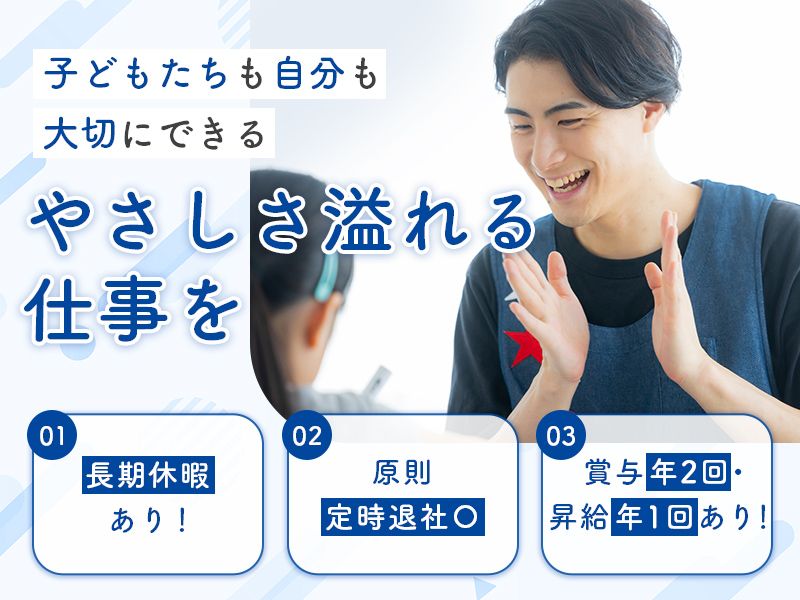 子どもたちも自分も
大切にできる

やさしさ溢れる
仕事を

01
長期休暇
あり！

02
原則
定時退社〇

03
賞与年2回・
昇給年1回あり！